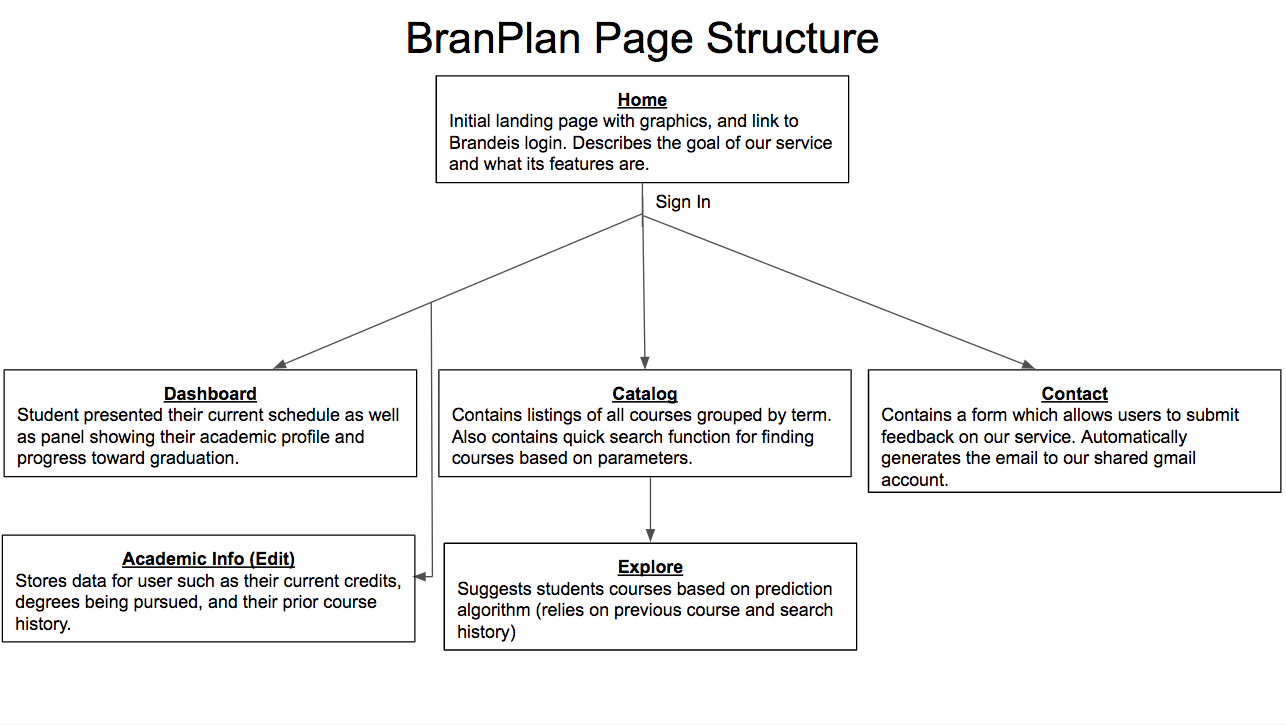 BranPlan Page Structure

Home
Initial landing page with graphics, and link to Brandeis login. Describes the goal of our service and what its features are.

Sign In

Dashboard
Student presented their current schedule as well as panel showing their academic profile and progress toward graduation.

Catalog
Contains listings of all courses grouped by term. Also contains quick search function for finding courses based on parameters.

Contact
Contains a form which allows users to submit feedback on our service. Automatically generates the email to our shared gmail account.

Academic Info (Edit)
Stores data for user such as their current credits, degrees being pursued, and their prior course history.

Explore
Suggests students courses based on prediction algorithm (relies on previous course and search history)